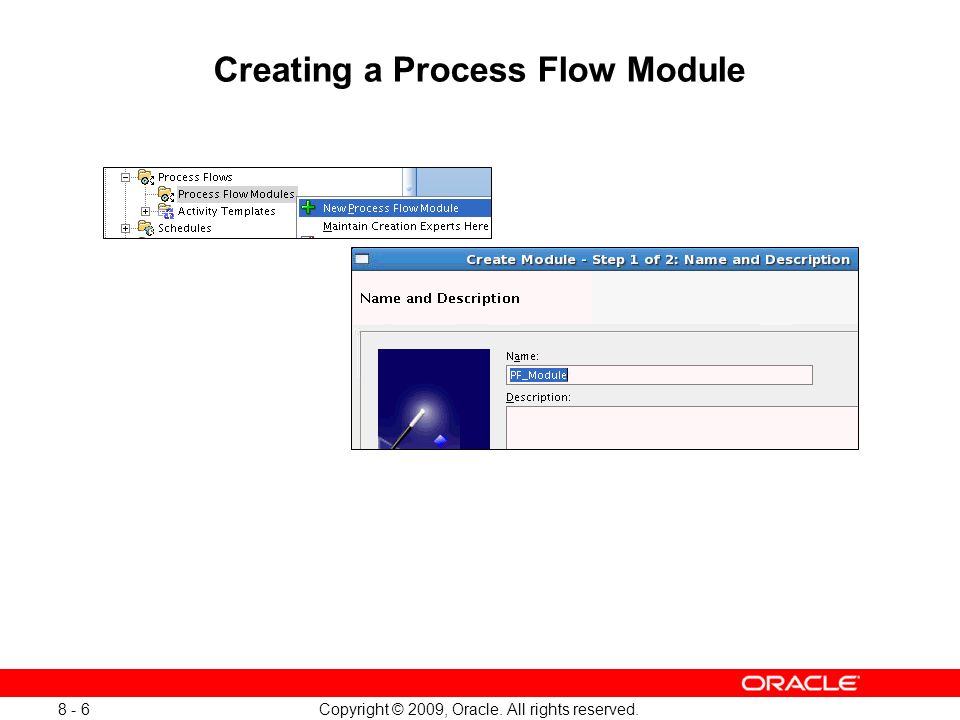 Creating a Process Flow Module

Process Flows
Process Flow Modules
Activity Templates
Schedules

New Process Flow Module
Maintain Creation Experts Here

Create Module - Step 1 of 2: Name and Description

Name and Description

Name:
PF_Module
Description:

ORACLE

8 - 6

Copyright © 2009, Oracle. All rights reserved.